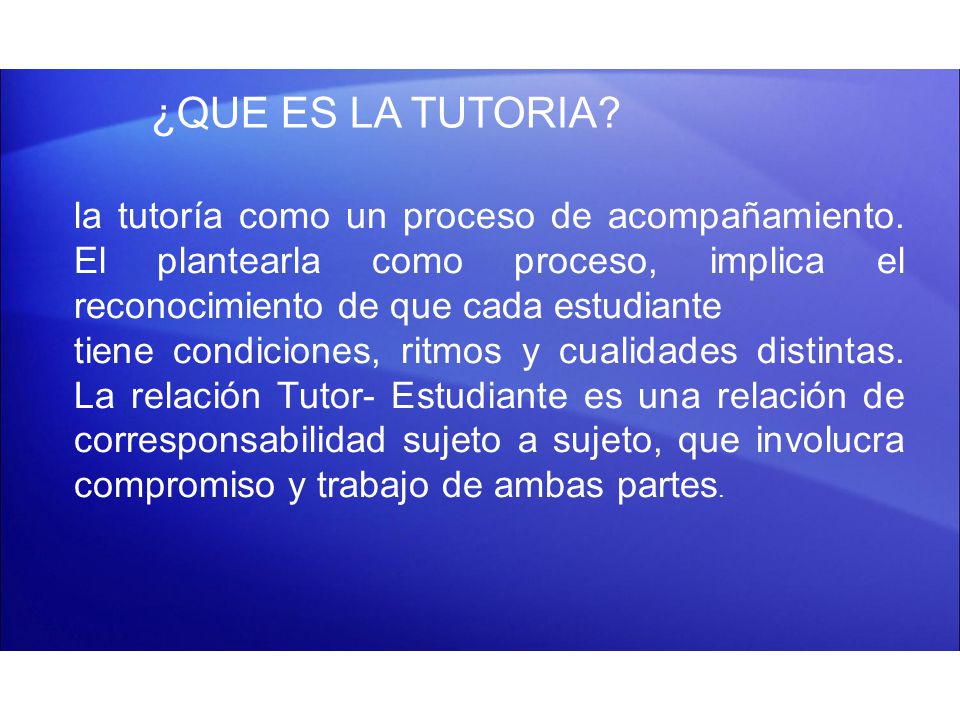 ¿QUE ES LA TUTORIA?

la tutoría como un proceso de acompañamiento. El plantearla como proceso, implica el reconocimiento de que cada estudiante
tiene condiciones, ritmos y cualidades distintas. La relación Tutor- Estudiante es una relación de corresponsabilidad sujeto a sujeto, que involucra compromiso y trabajo de ambas partes.